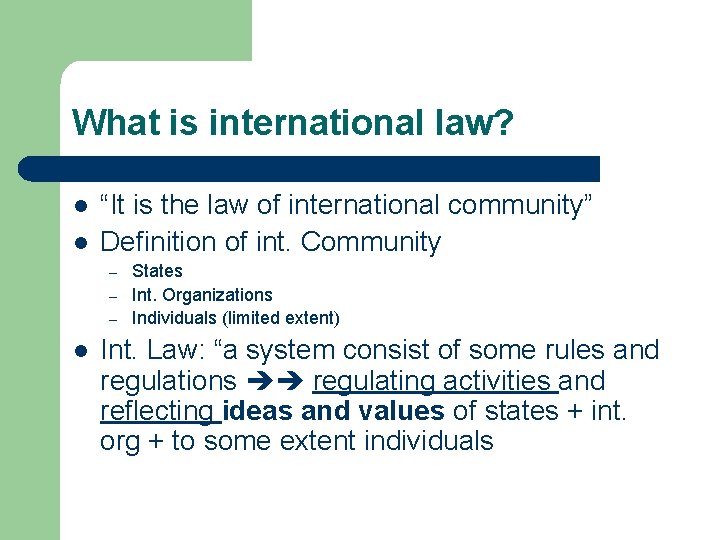 What is international law?

- “It is the law of international community”
- Definition of int. Community
  – States
  – Int. Organizations
  – Individuals (limited extent)
- Int. Law: “a system consist of some rules and regulations ➔➔ regulating activities and reflecting ideas and values of states + int. org + to some extent individuals